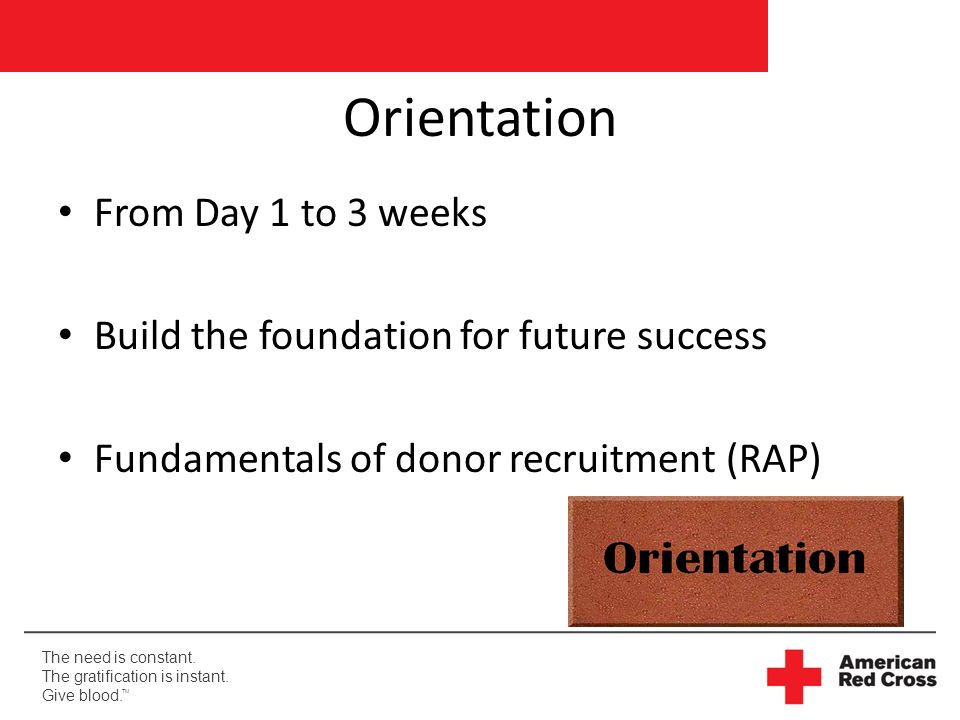 Orientation

• From Day 1 to 3 weeks

• Build the foundation for future success

• Fundamentals of donor recruitment (RAP)

Orientation

The need is constant.
The gratification is instant.
Give blood.™

American Red Cross